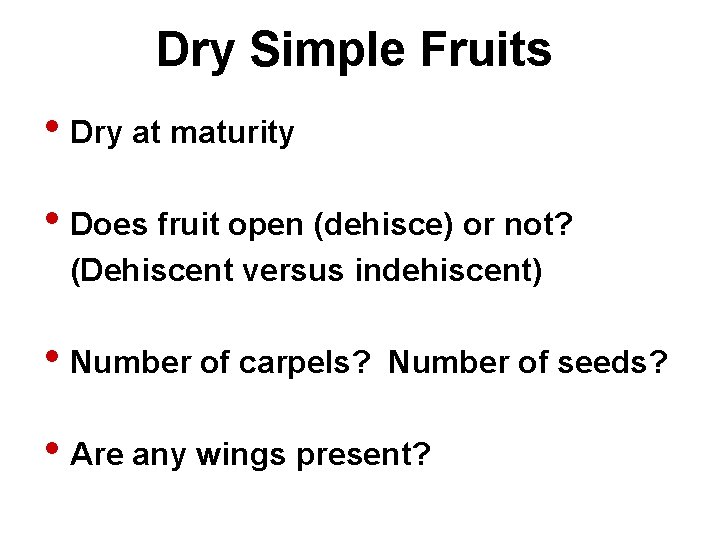 Dry Simple Fruits

• Dry at maturity

• Does fruit open (dehisce) or not? (Dehiscent versus indehiscent)

• Number of carpels? Number of seeds?

• Are any wings present?